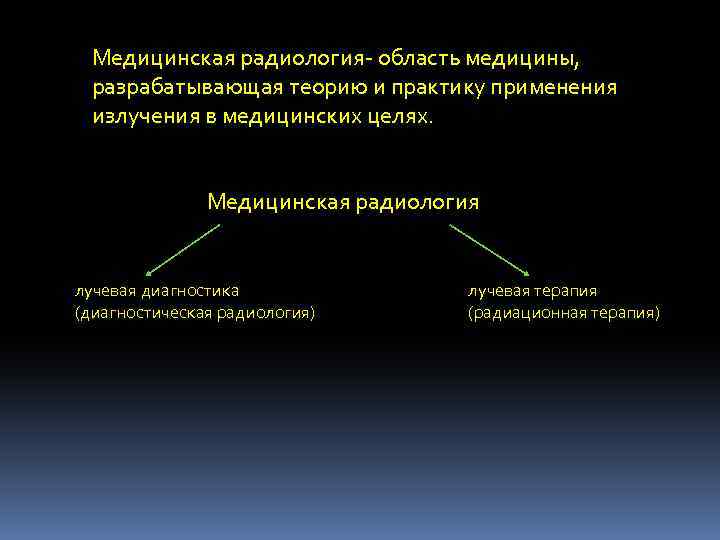 Медицинская радиология- область медицины, разрабатывающая теорию и практику применения излучения в медицинских целях.

Медицинская радиология

лучевая диагностика
(диагностическая радиология)

лучевая терапия
(радиационная терапия)